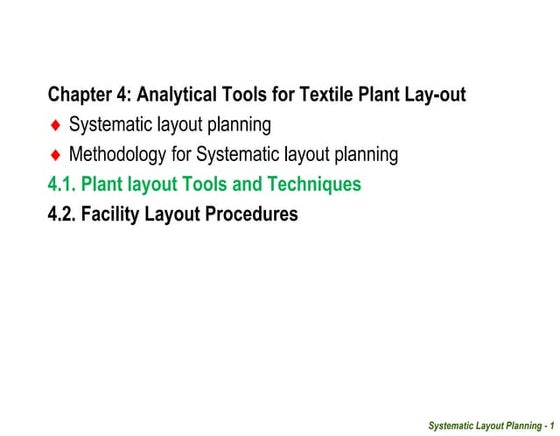 Chapter 4: Analytical Tools for Textile Plant Lay-out

♦ Systematic layout planning

♦ Methodology for Systematic layout planning

4.1. Plant layout Tools and Techniques

4.2. Facility Layout Procedures

Systematic Layout Planning - 1